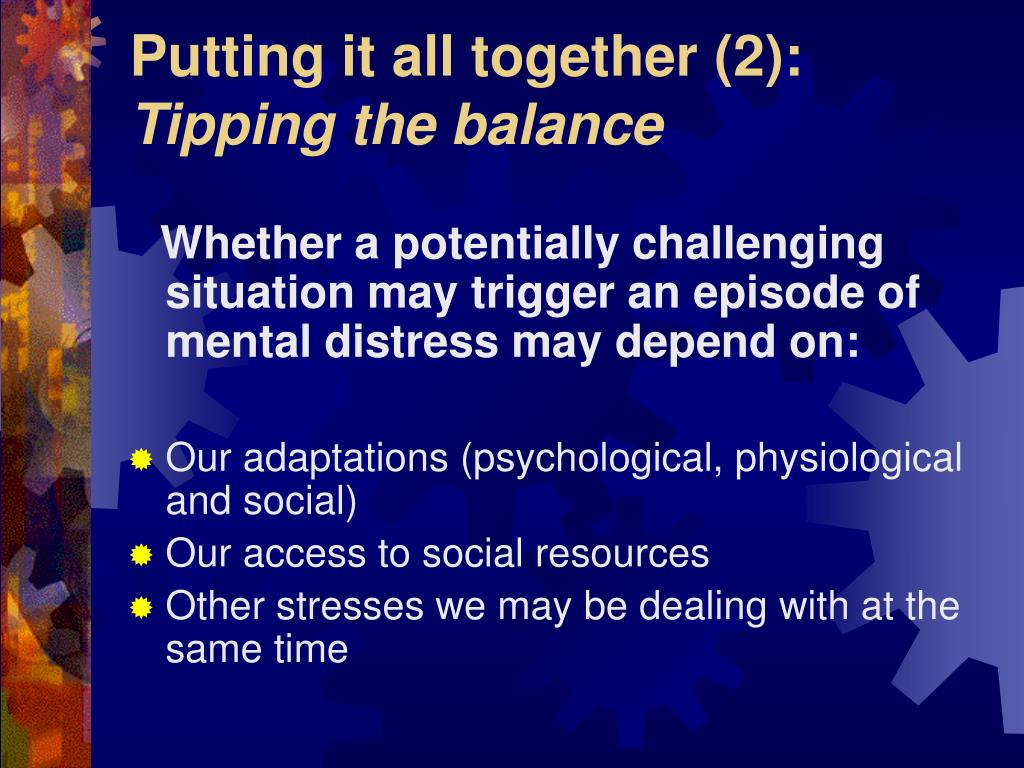 Putting it all together (2):
Tipping the balance

Whether a potentially challenging situation may trigger an episode of mental distress may depend on:

Our adaptations (psychological, physiological and social)
Our access to social resources
Other stresses we may be dealing with at the same time